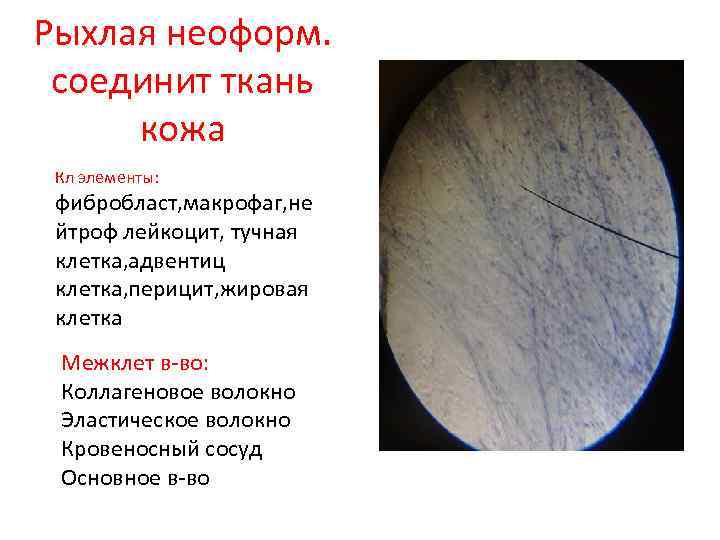 Рыхлая неоформ. соединит ткань кожа

Кл элементы:
фибробласт,макрофаг,нейтроф лейкоцит, тучная клетка,адвентиц клетка,перицит,жировая клетка

Межклет в-во:
Коллагеновое волокно
Эластическое волокно
Кровеносный сосуд
Основное в-во